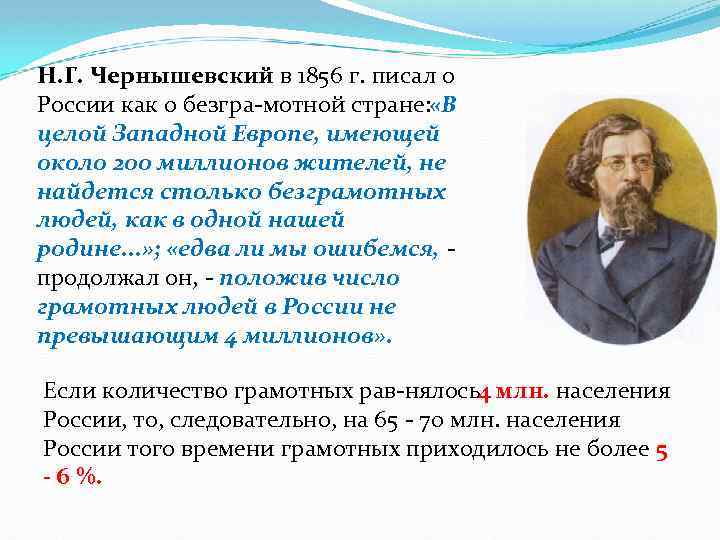 Н.Г. Чернышевский в 1856 г. писал о России как о безгра-мотной стране:«В целой Западной Европе, имеющей около 200 миллионов жителей, не найдется столько безграмотных людей, как в одной нашей родине...»; «едва ли мы ошибемся, - продолжал он, - положив число грамотных людей в России не превышающим 4 миллионов».

Если количество грамотных рав-нялось4 млн. населения России, то, следовательно, на 65 - 70 млн. населения России того времени грамотных приходилось не более 5 - 6 %.